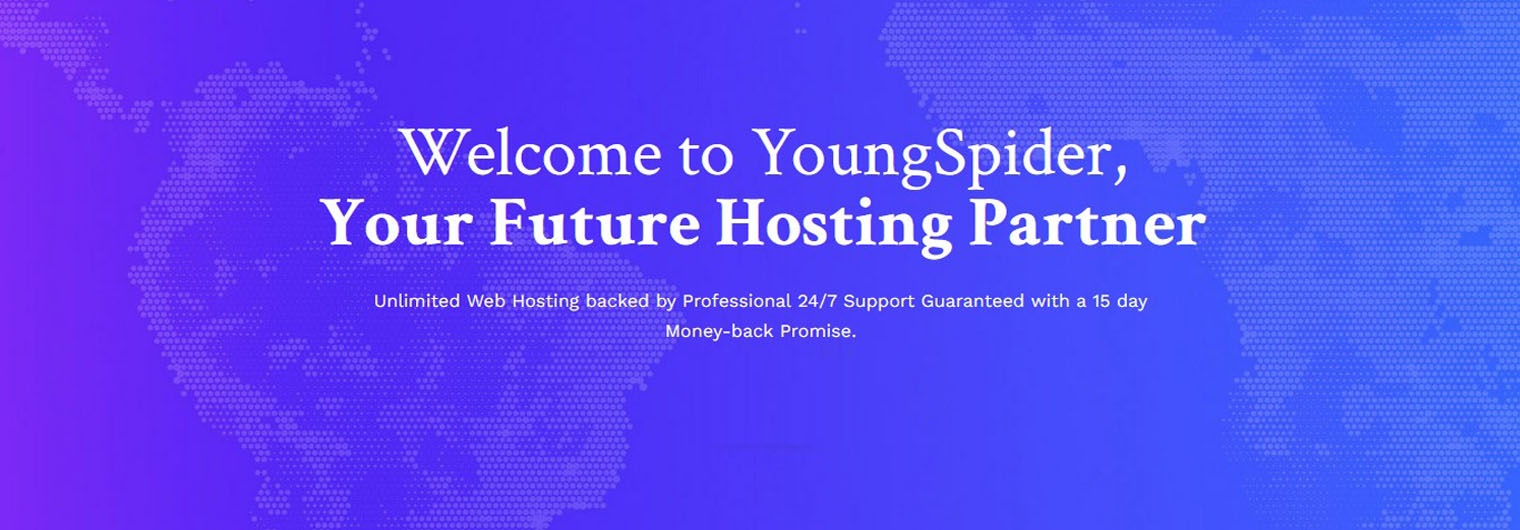 Welcome to YoungSpider,
Your Future Hosting Partner

Unlimited Web Hosting backed by Professional 24/7 Support Guaranteed with a 15 day Money-back Promise.